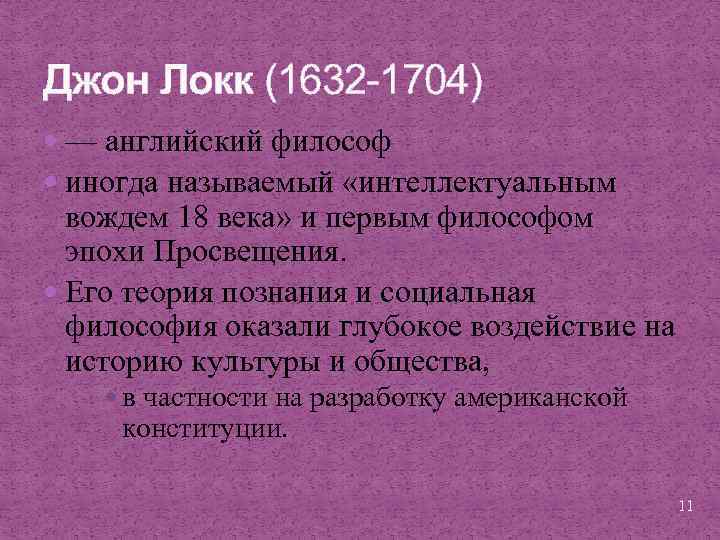 Джон Локк (1632-1704)

— английский философ

иногда называемый «интеллектуальным вождем 18 века» и первым философом эпохи Просвещения.

Его теория познания и социальная философия оказали глубокое воздействие на историю культуры и общества,

в частности на разработку американской конституции.

11